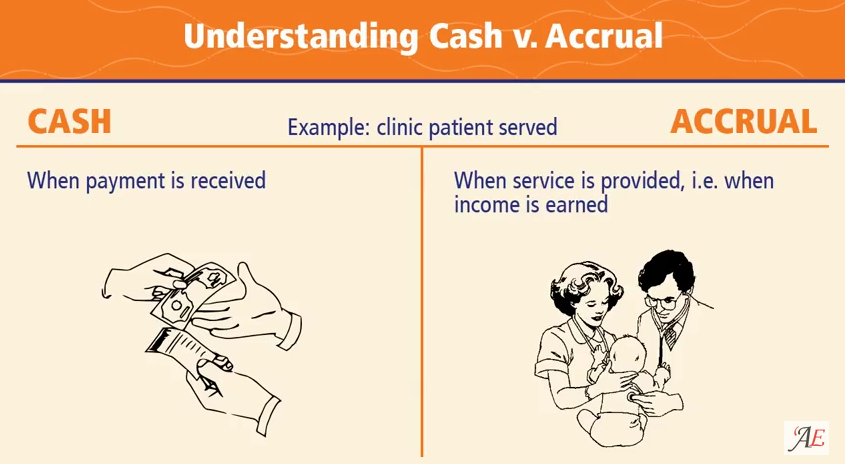 Understanding Cash v. Accrual

CASH

Example: clinic patient served

ACCRUAL

When payment is received

When service is provided, i.e. when income is earned

AE